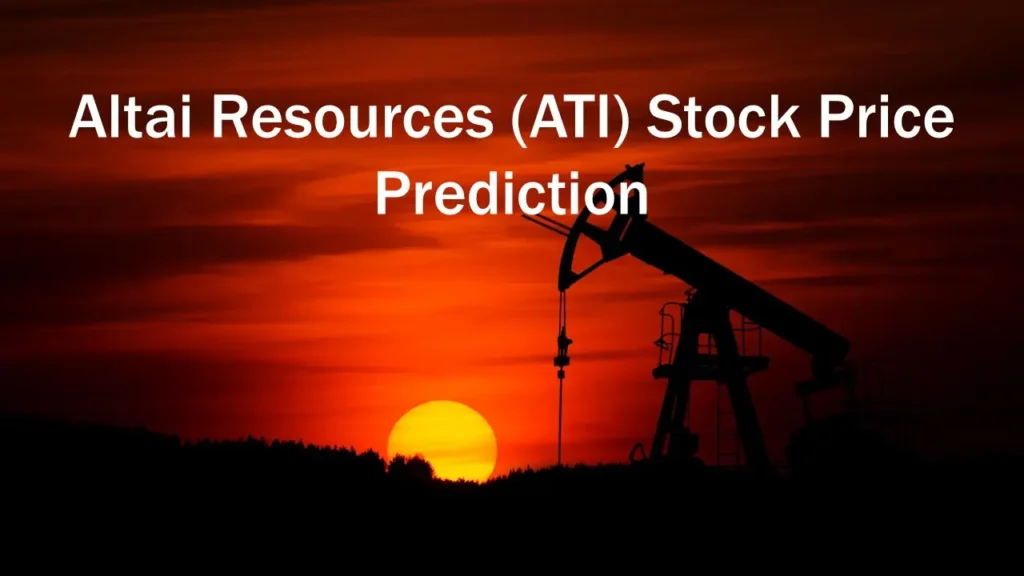 Altai Resources (ATI) Stock Price Prediction